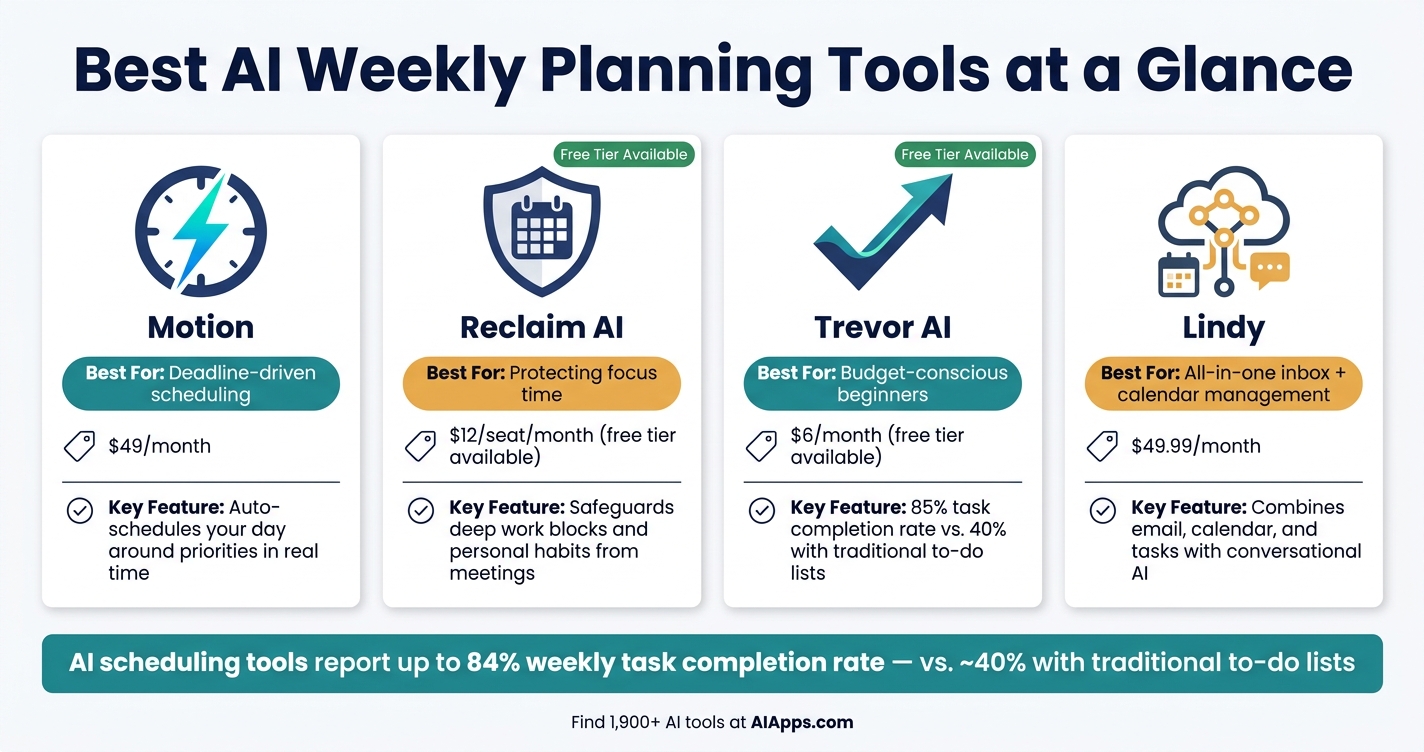 Best AI Weekly Planning Tools at a Glance

Motion

Best For: Deadline-driven scheduling

$49/month

Key Feature: Auto-schedules your day around priorities in real time

Free Tier Available

Reclaim AI

Best For: Protecting focus time

$12/seat/month (free tier available)

Key Feature: Safeguards deep work blocks and personal habits from meetings

Free Tier Available

Trevor AI

Best For: Budget-conscious beginners

$6/month (free tier available)

Key Feature: 85% task completion rate vs. 40% with traditional to-do lists

Lindy

Best For: All-in-one inbox + calendar management

$49.99/month

Key Feature: Combines email, calendar, and tasks with conversational AI

AI scheduling tools report up to 84% weekly task completion rate — vs. ~40% with traditional to-do lists

Find 1,900+ AI tools at AIApps.com